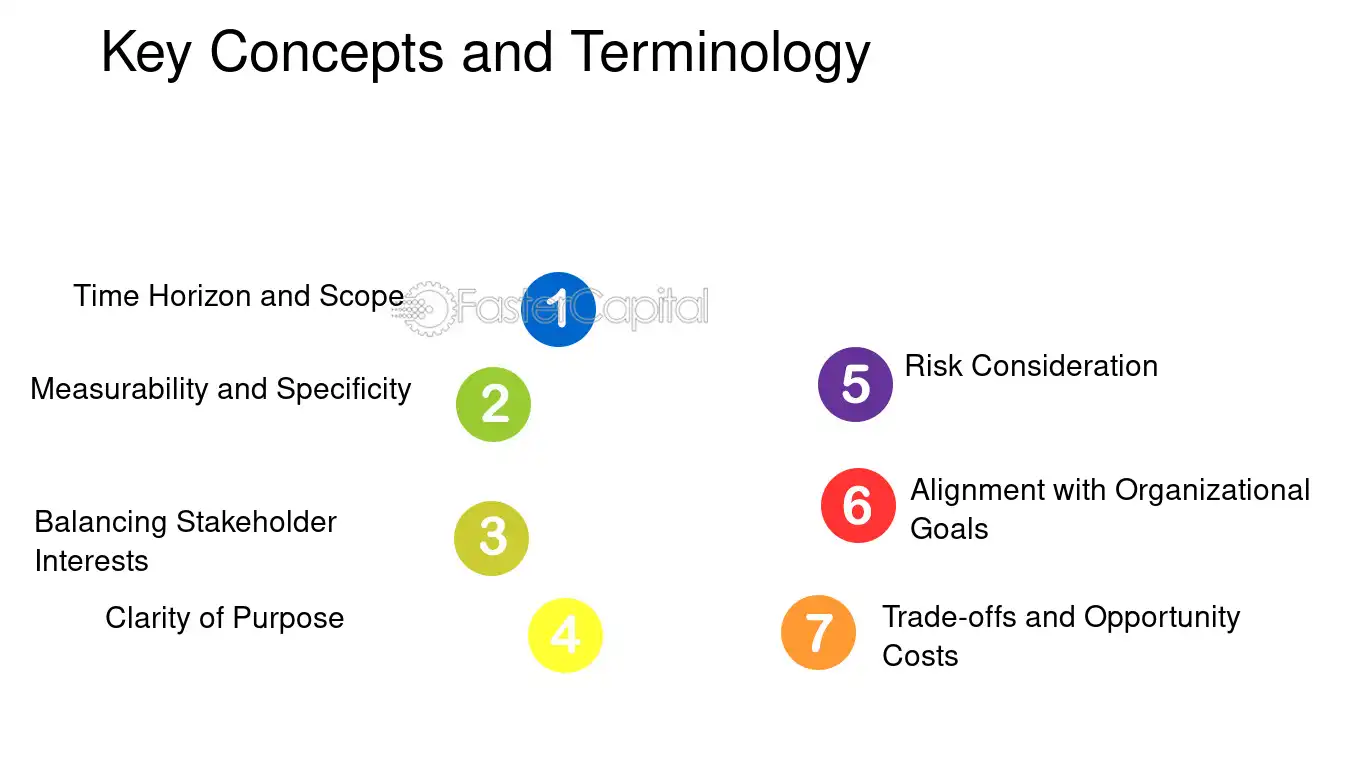 Key Concepts and Terminology

Time Horizon and Scope
1

Measurability and Specificity
2

Balancing Stakeholder Interests
3

Clarity of Purpose
4

5
Risk Consideration

6
Alignment with Organizational Goals

7
Trade-offs and Opportunity Costs

FasterCapital